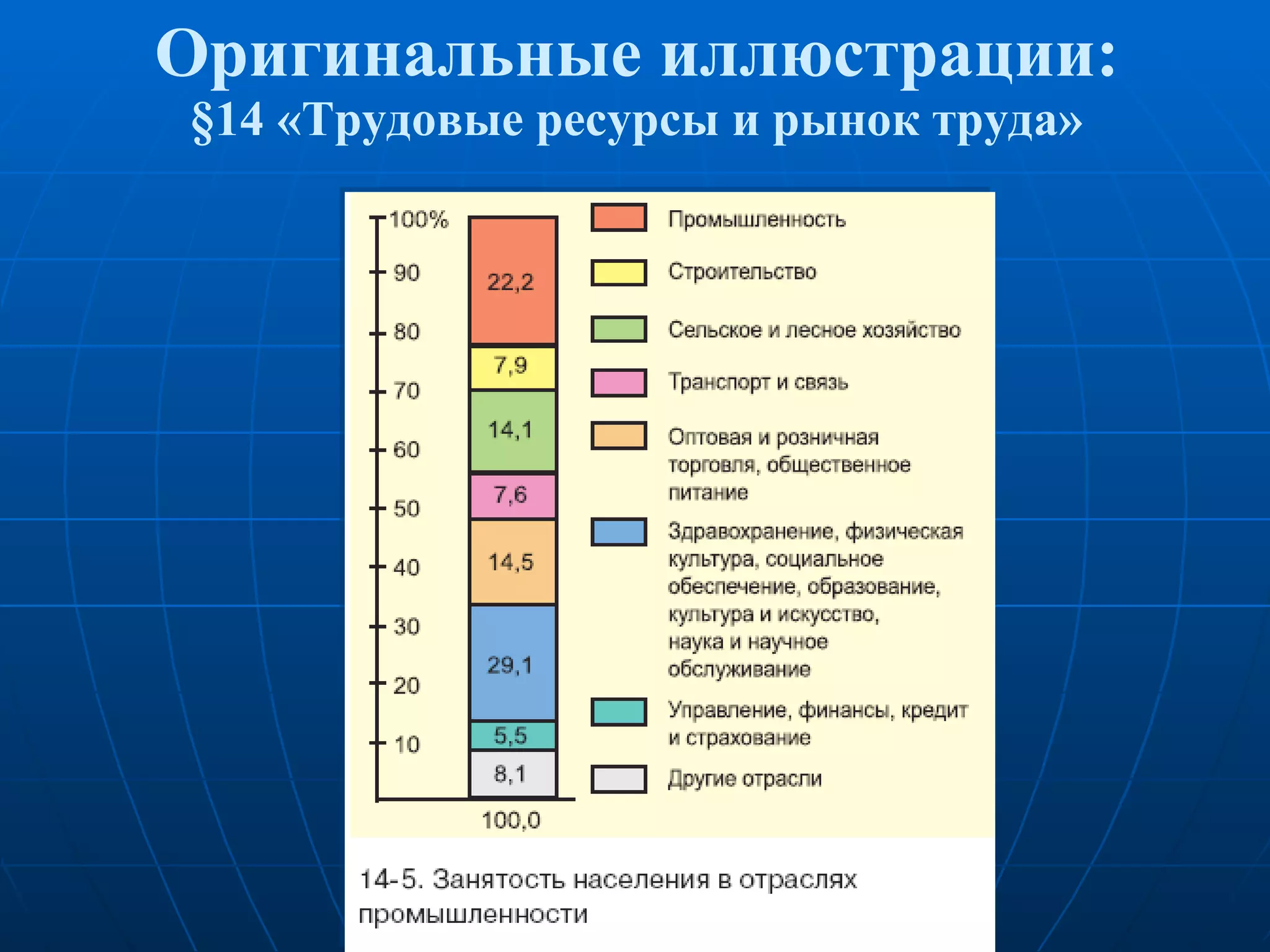 Оригинальные иллюстрации:
§14 «Трудовые ресурсы и рынок труда»

100%
90
80
70
60
50
40
30
20
10

22,2
7,9
14,1
7,6
14,5
29,1
5,5
8,1
100,0

Промышленность
Строительство
Сельское и лесное хозяйство
Транспорт и связь
Оптовая и розничная торговля, общественное питание
Здравохранение, физическая культура, социальное обеспечение, образование, культура и искусство, наука и научное обслуживание
Управление, финансы, кредит и страхование
Другие отрасли

14-5. Занятость населения в отраслях промышленности